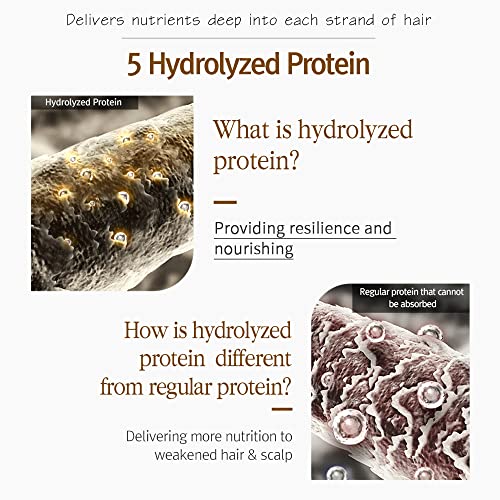 Delivers nutrients deep into each strand of hair

5 Hydrolyzed Protein

Hydrolyzed Protein

What is hydrolyzed protein?

Providing resilience and nourishing

Regular protein that cannot be absorbed

How is hydrolyzed protein different from regular protein?

Delivering more nutrition to weakened hair & scalp